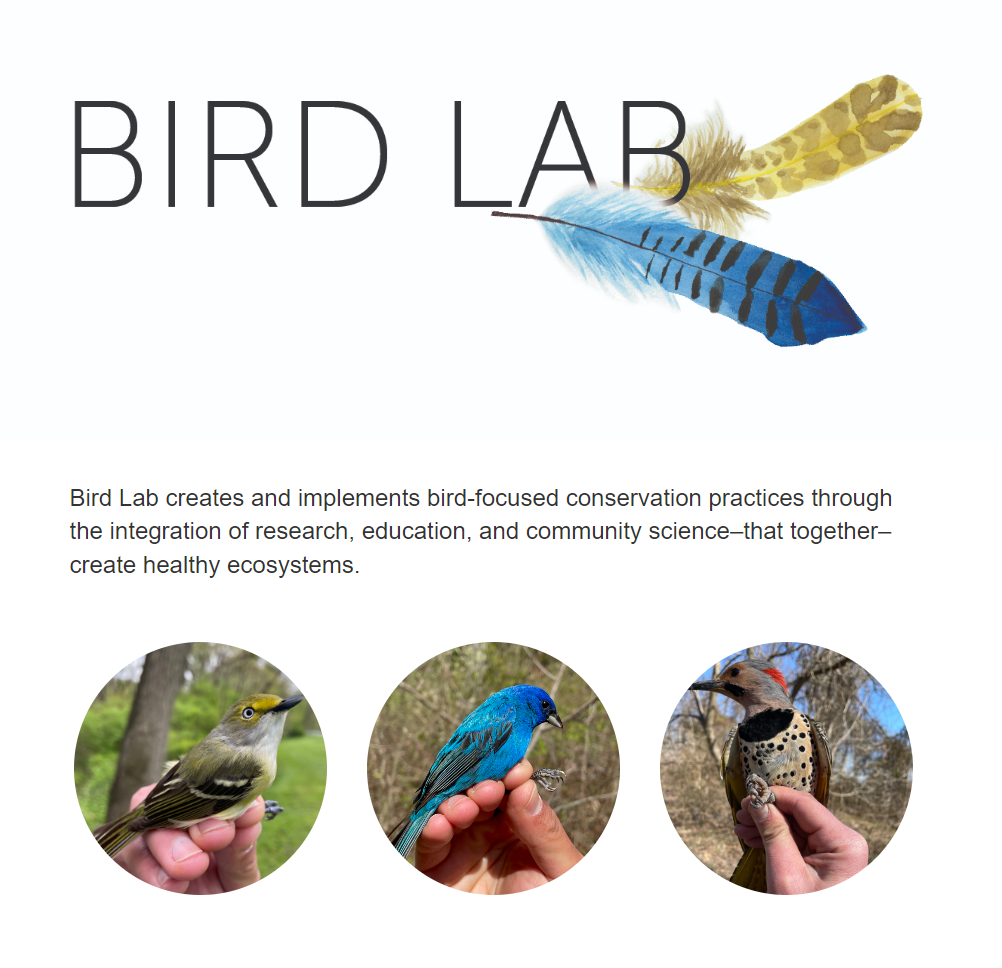 BIRD LAB

Bird Lab creates and implements bird-focused conservation practices through the integration of research, education, and community science–that together–create healthy ecosystems.